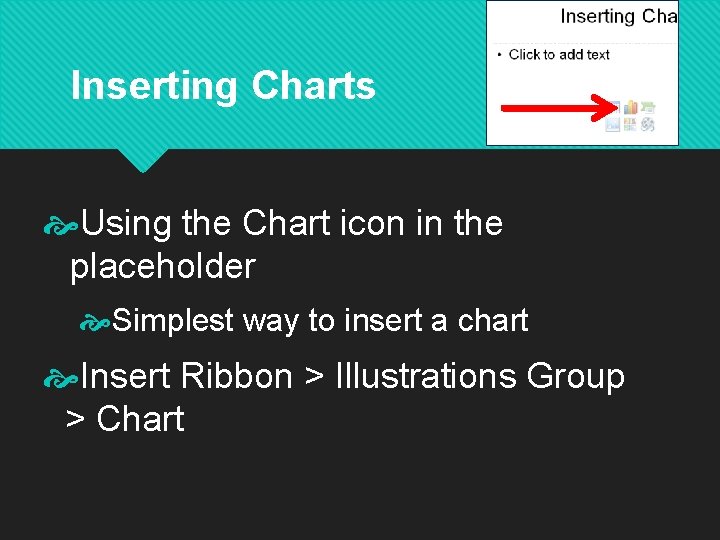 Inserting Charts

Inserting Cha

• Click to add text

Using the Chart icon in the placeholder

Simplest way to insert a chart

Insert Ribbon > Illustrations Group > Chart